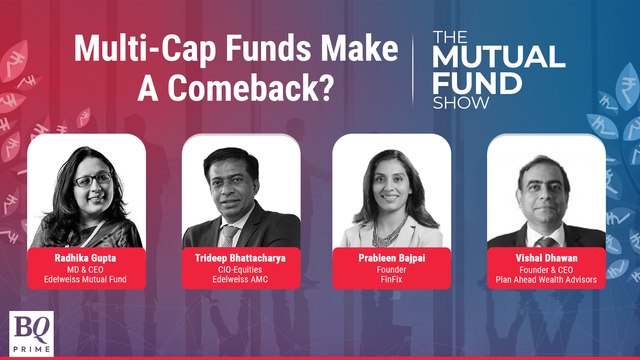 Multi-Cap Funds Make A Comeback?

THE MUTUAL FUND SHOW

Radhika Gupta
MD & CEO
Edelweiss Mutual Fund

Trideep Bhattacharya
CIO-Equities
Edelweiss AMC

Prableen Bajpai
Founder
FinFix

Vishal Dhawan
Founder & CEO
Plan Ahead Wealth Advisors

BQ PRIME